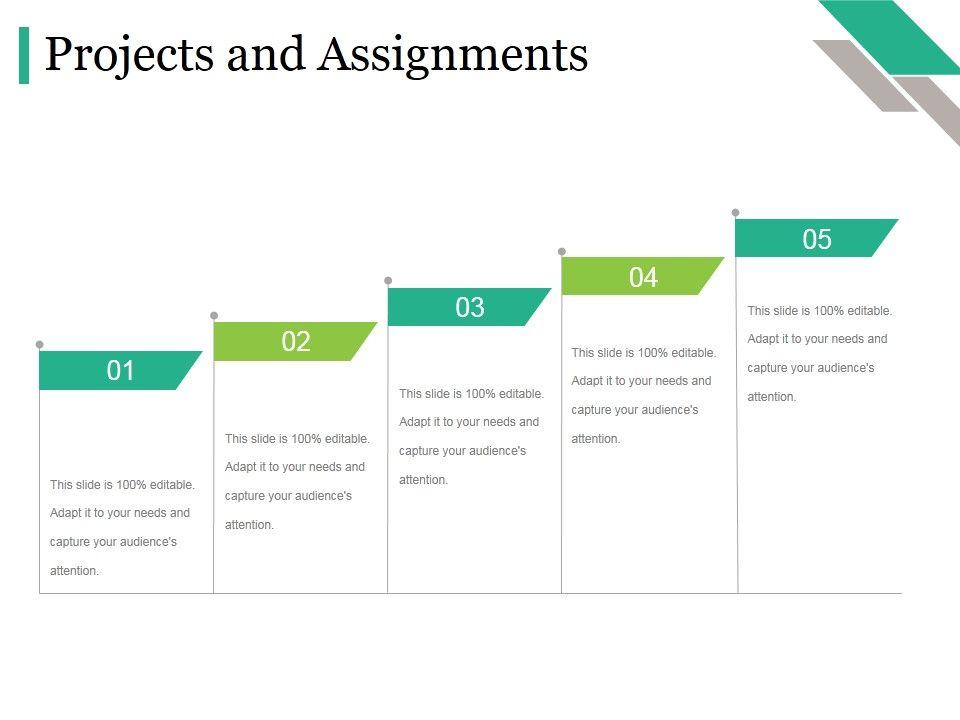 Projects and Assignments

01

This slide is 100% editable. Adapt it to your needs and capture your audience's attention.

02

This slide is 100% editable. Adapt it to your needs and capture your audience's attention.

03

This slide is 100% editable. Adapt it to your needs and capture your audience's attention.

04

This slide is 100% editable. Adapt it to your needs and capture your audience's attention.

05

This slide is 100% editable. Adapt it to your needs and capture your audience's attention.